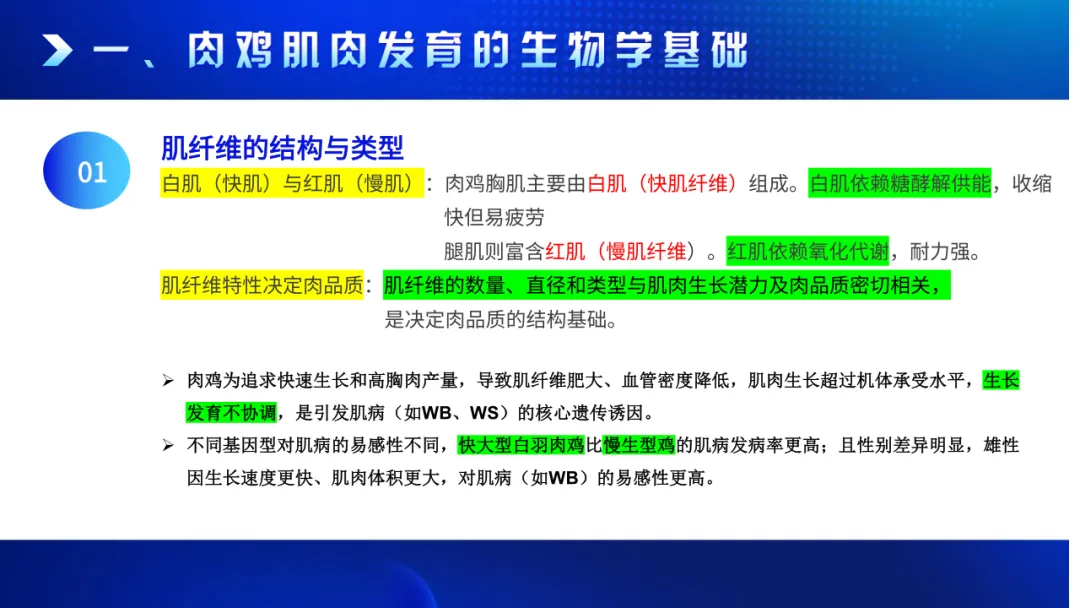 一、肉鸡肌肉发育的生物学基础

01

肌纤维的结构与类型

白肌（快肌）与红肌（慢肌）：肉鸡胸肌主要由白肌（快肌纤维）组成。白肌依赖糖酵解供能，收缩快但易疲劳

腿肌则富含红肌（慢肌纤维）。红肌依赖氧化代谢，耐力强。

肌纤维特性决定肉品质：肌纤维的数量、直径和类型与肌肉生长潜力及肉品质密切相关，是决定肉品质的结构基础。

➢ 肉鸡为追求快速生长和高胸肉产量，导致肌纤维肥大、血管密度降低，肌肉生长超过机体承受水平，生长发育不协调，是引发肌病（如WB、WS）的核心遗传诱因。

➢ 不同基因型对肌病的易感性不同，快大型白羽肉鸡比慢生型鸡的肌病发病率更高；且性别差异明显，雄性因生长速度更快、肌肉体积更大，对肌病（如WB）的易感性更高。